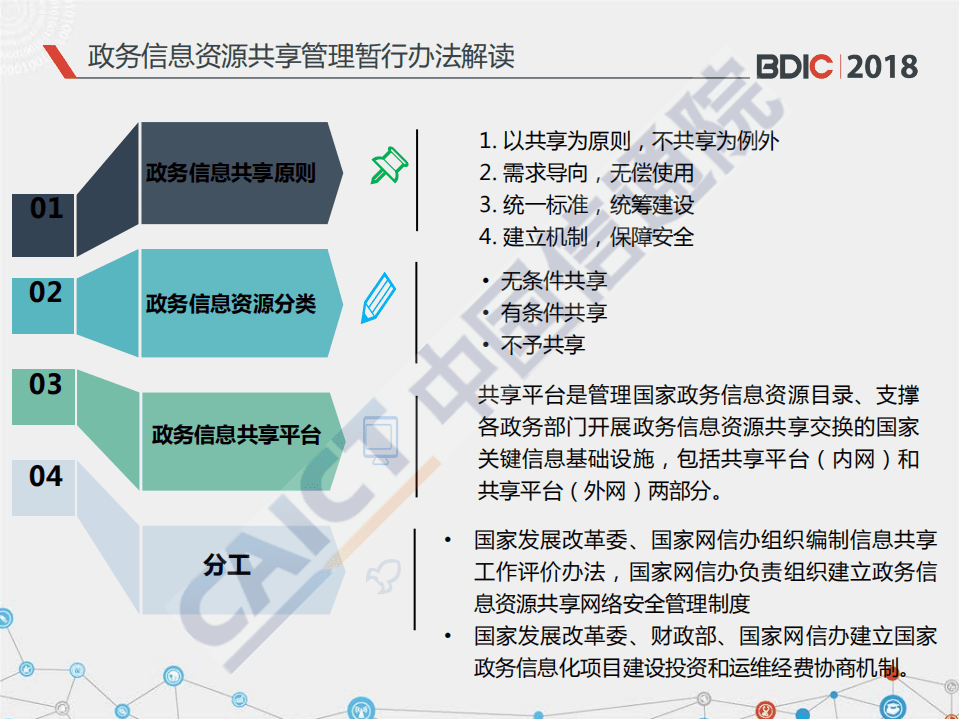 政务信息资源共享管理暂行办法解读

BDIC | 2018

01

政务信息共享原则

1. 以共享为原则，不共享为例外
2. 需求导向，无偿使用
3. 统一标准，统筹建设
4. 建立机制，保障安全

02

政务信息资源分类

• 无条件共享
• 有条件共享
• 不予共享

03

政务信息共享平台

共享平台是管理国家政务信息资源目录、支撑各政务部门开展政务信息资源共享交换的国家关键信息基础设施，包括共享平台（内网）和共享平台（外网）两部分。

04

分工

• 国家发展改革委、国家网信办组织编制信息共享工作评价办法，国家网信办负责组织建立政务信息资源共享网络安全管理制度
• 国家发展改革委、财政部、国家网信办建立国家政务信息化项目建设投资和运维经费协商机制。

CAICT 中国信通院